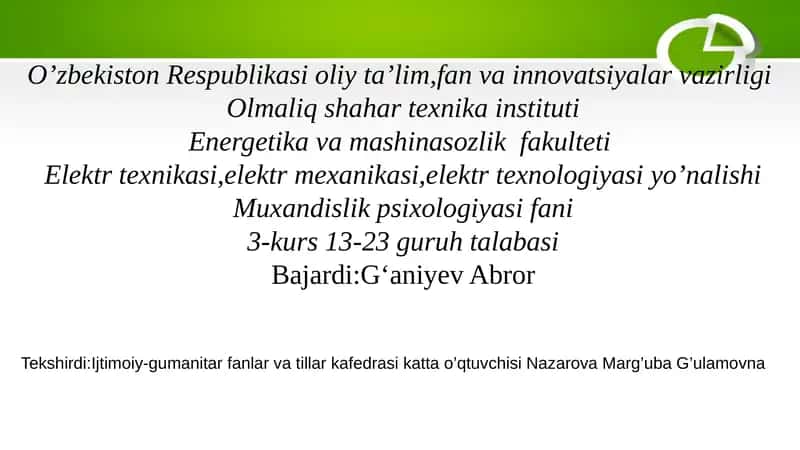 O’zbekiston Respublikasi oliy ta’lim,fan va innovatsiyalar vazirligi
Olmaliq shahar texnika instituti
Energetika va mashinasozlik fakulteti
Elektr texnikasi,elektr mexanikasi,elektr texnologiyasi yo’nalishi
Muxandislik psixologiyasi fani
3-kurs 13-23 guruh talabasi
Bajardi:G‘aniyev Abror

Tekshirdi:Ijtimoiy-gumanitar fanlar va tillar kafedrasi katta o’qtuvchisi Nazarova Marg’uba G’ulamovna